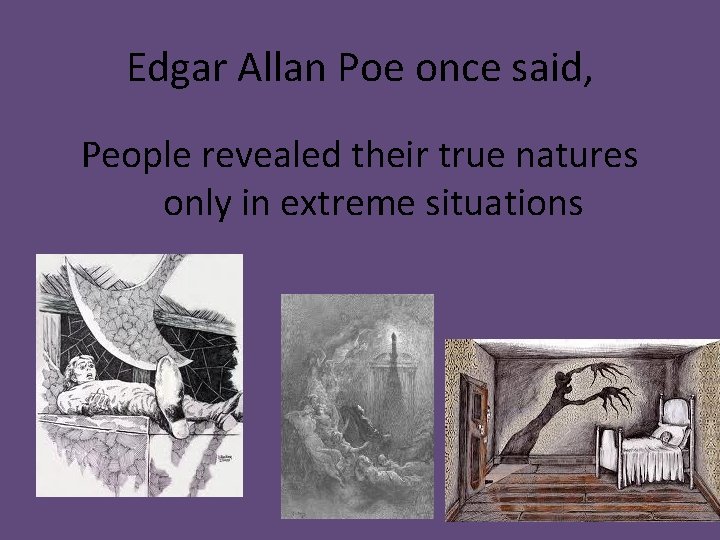 Edgar Allan Poe once said,

People revealed their true natures only in extreme situations